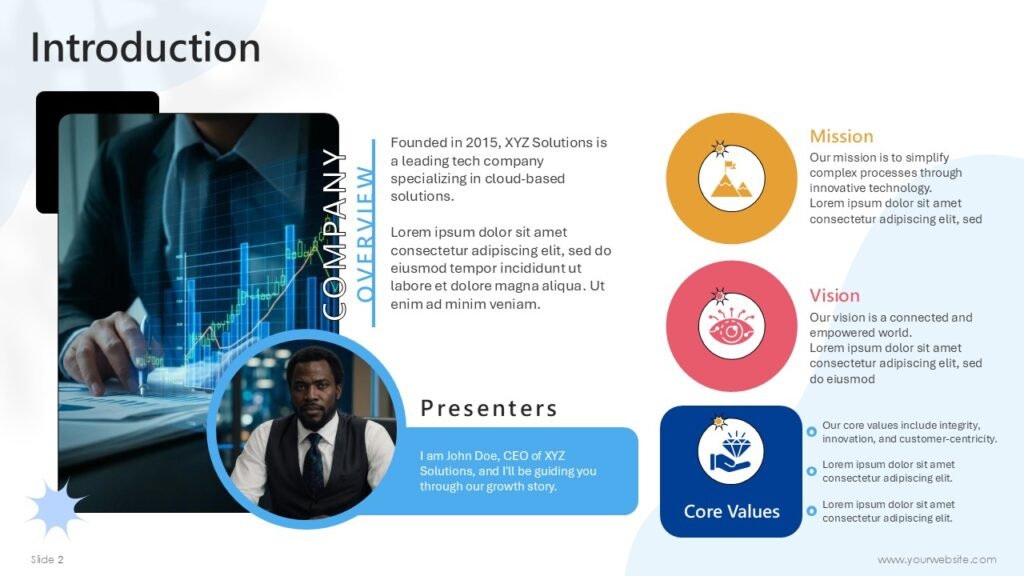 Introduction

COMPANY OVERVIEW

Founded in 2015, XYZ Solutions is a leading tech company specializing in cloud-based solutions.

Lorem ipsum dolor sit amet consectetur adipiscing elit, sed do eiusmod tempor incididunt ut labore et dolore magna aliqua. Ut enim ad minim veniam.

Presenters

I am John Doe, CEO of XYZ Solutions, and I'll be guiding you through our growth story.

Mission

Our mission is to simplify complex processes through innovative technology. Lorem ipsum dolor sit amet consectetur adipiscing elit, sed

Vision

Our vision is a connected and empowered world. Lorem ipsum dolor sit amet consectetur adipiscing elit, sed do eiusmod

Core Values

Our core values include integrity, innovation, and customer-centricity.

Lorem ipsum dolor sit amet consectetur adipiscing elit.

Lorem ipsum dolor sit amet consectetur adipiscing elit.

Slide 2

www.yourwebsite.com